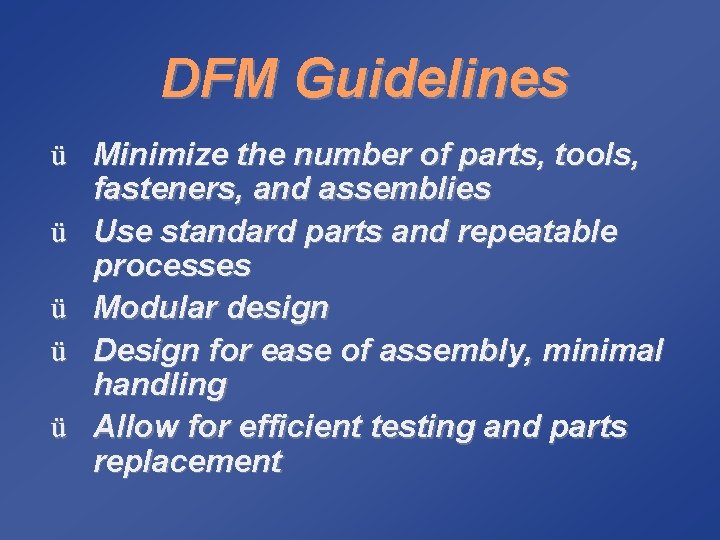 DFM Guidelines

ü Minimize the number of parts, tools, fasteners, and assemblies
ü Use standard parts and repeatable processes
ü Modular design
ü Design for ease of assembly, minimal handling
ü Allow for efficient testing and parts replacement